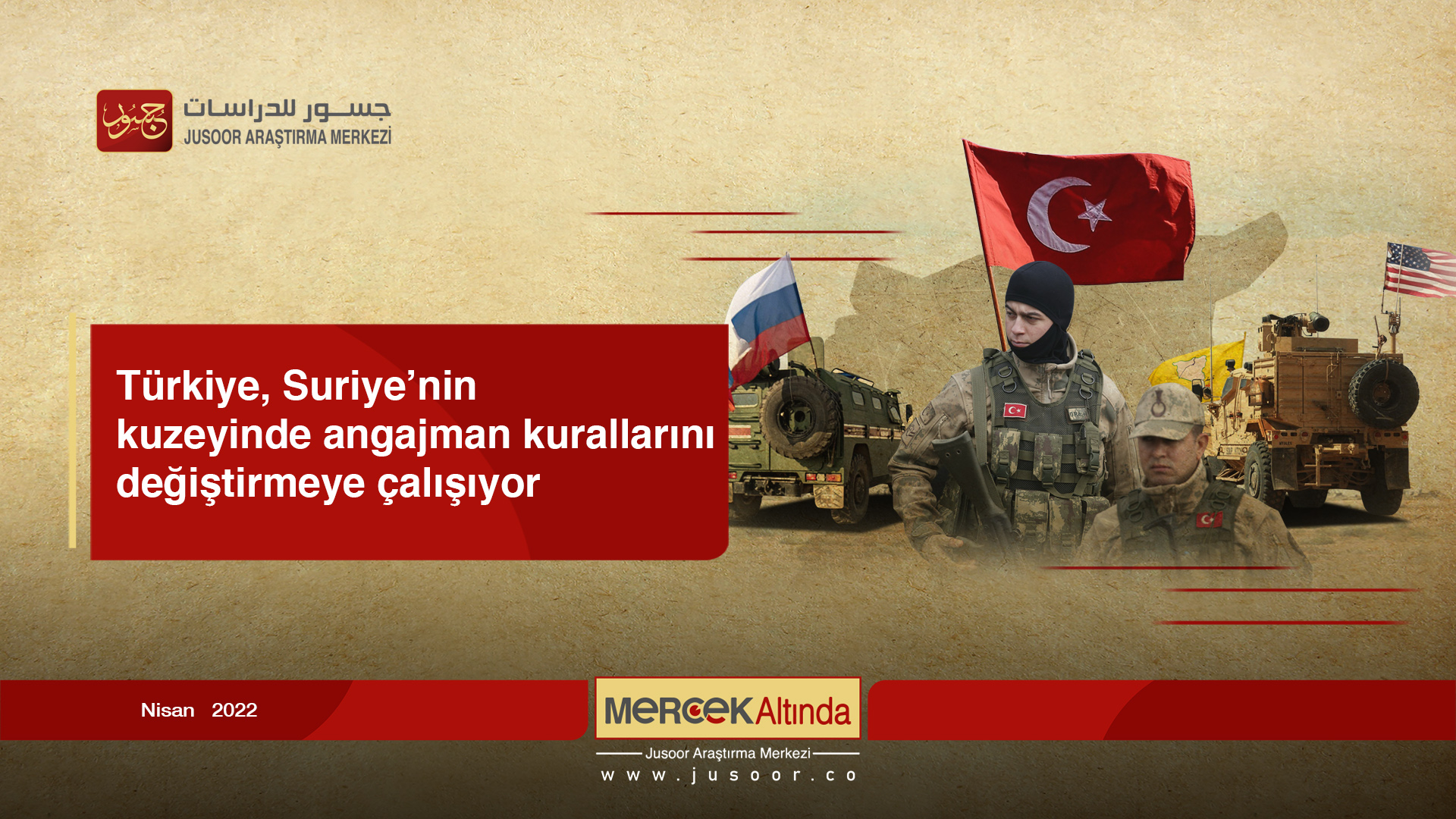 جسور
جسور للدراسات
JUSOOR ARAŞTIRMA MERKEZİ

Türkiye, Suriye’nin kuzeyinde angajman kurallarını değiştirmeye çalışıyor

Nisan 2022

MERCEK Altında

Jusoor Araştırma Merkezi
www.jusoor.co